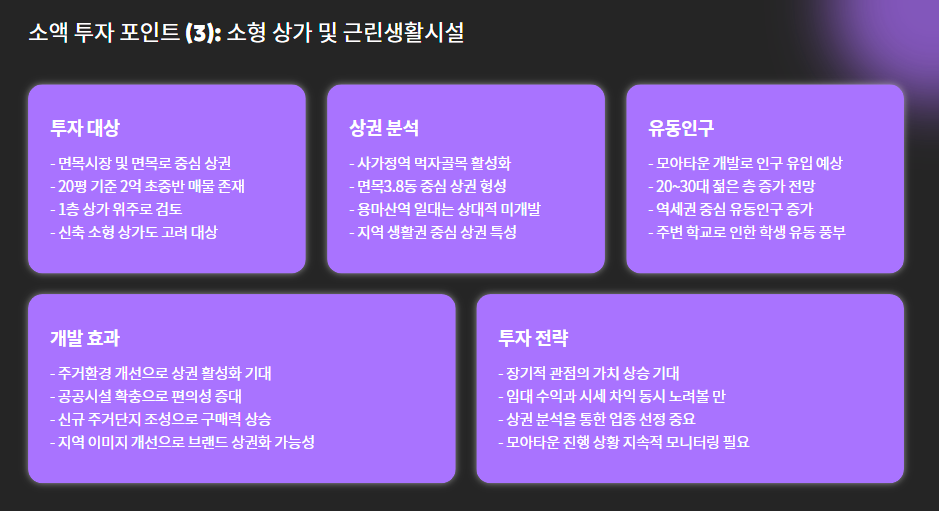 소액 투자 포인트 (3): 소형 상가 및 근린생활시설

투자 대상

- 면목시장 및 면목로 중심 상권
- 20평 기준 2억 초중반 매물 존재
- 1층 상가 위주로 검토
- 신축 소형 상가도 고려 대상

상권 분석

- 사가정역 먹자골목 활성화
- 면목3.8동 중심 상권 형성
- 용마산역 일대는 상대적 미개발
- 지역 생활권 중심 상권 특성

유동인구

- 모아타운 개발로 인구 유입 예상
- 20~30대 젊은 층 증가 전망
- 역세권 중심 유동인구 증가
- 주변 학교로 인한 학생 유동 풍부

개발 효과

- 주거환경 개선으로 상권 활성화 기대
- 공공시설 확충으로 편의성 증대
- 신규 주거단지 조성으로 구매력 상승
- 지역 이미지 개선으로 브랜드 상권화 가능성

투자 전략

- 장기적 관점의 가치 상승 기대
- 임대 수익과 시세 차익 동시 노려볼 만
- 상권 분석을 통한 업종 선정 중요
- 모아타운 진행 상황 지속적 모니터링 필요